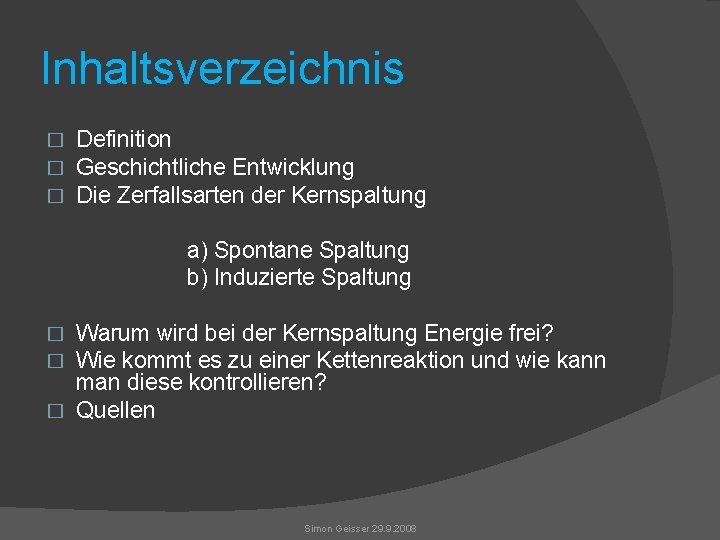 Inhaltsverzeichnis

□ Definition
□ Geschichtliche Entwicklung
□ Die Zerfallsarten der Kernspaltung

a) Spontane Spaltung
b) Induzierte Spaltung

□ Warum wird bei der Kernspaltung Energie frei?
□ Wie kommt es zu einer Kettenreaktion und wie kann man diese kontrollieren?
□ Quellen

Simon Geisser 29.9.2008